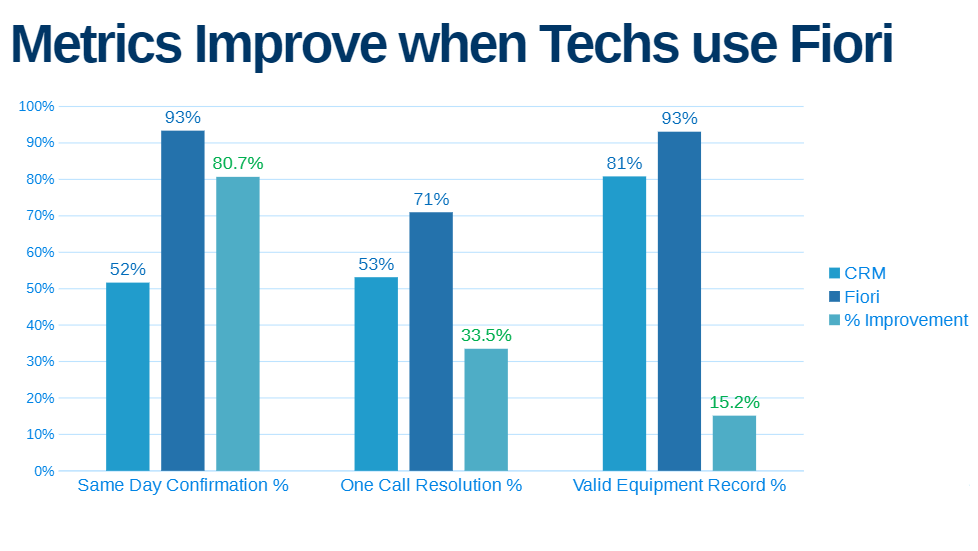 Metrics Improve when Techs use Fiori

100%
90%
80%
70%
60%
50%
40%
30%
20%
10%
0%

52%
93%
80.7%
53%
71%
33.5%
81%
93%
15.2%

Same Day Confirmation %
One Call Resolution %
Valid Equipment Record %

CRM
Fiori
% Improvement